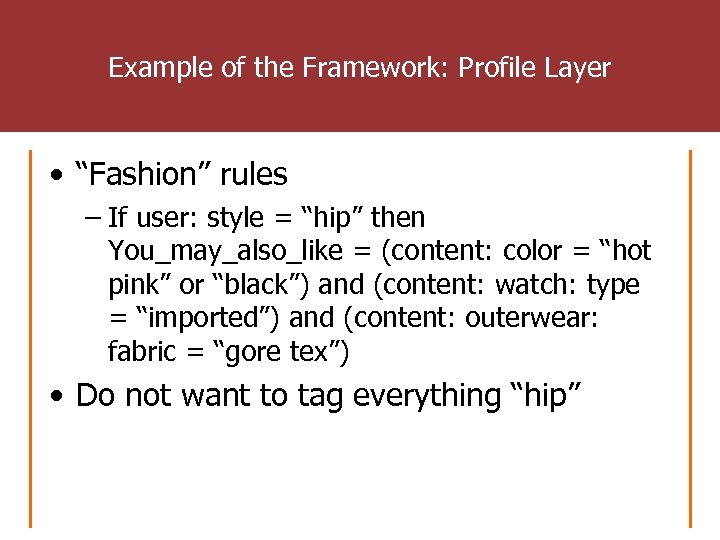 Example of the Framework: Profile Layer

• “Fashion” rules

– If user: style = “hip” then You_may_also_like = (content: color = “hot pink” or “black”) and (content: watch: type = “imported”) and (content: outerwear: fabric = “gore tex”)

• Do not want to tag everything “hip”